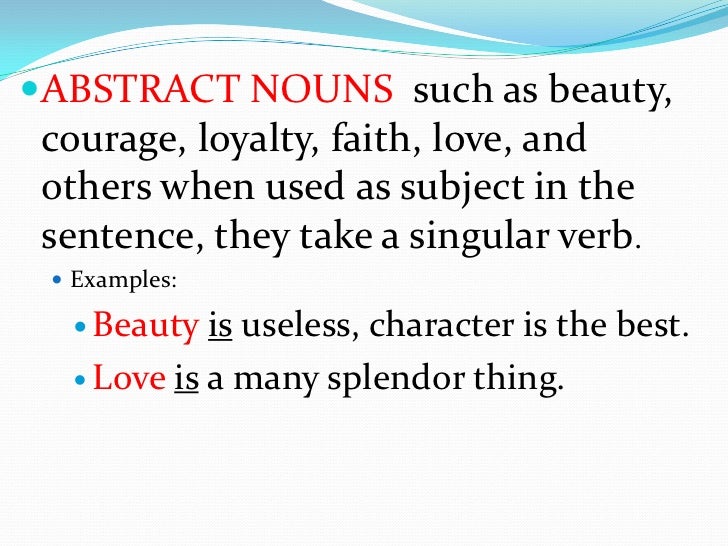 ABSTRACT NOUNS such as beauty, courage, loyalty, faith, love, and others when used as subject in the sentence, they take a singular verb.

Examples:

Beauty is useless, character is the best.

Love is a many splendor thing.